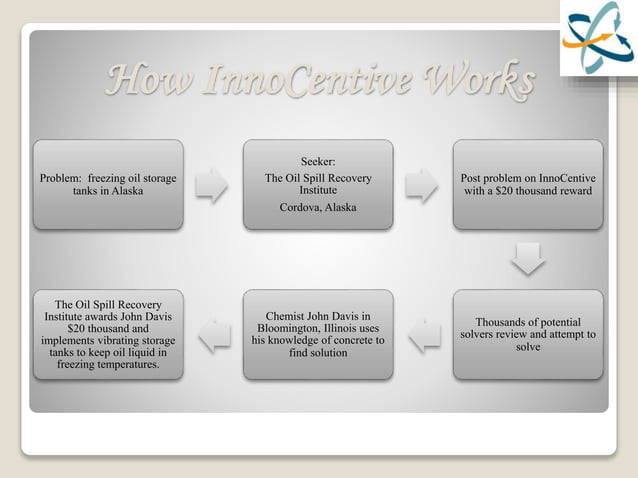 How InnoCentive Works

Problem: freezing oil storage tanks in Alaska

Seeker:
The Oil Spill Recovery Institute
Cordova, Alaska

Post problem on InnoCentive with a \$20 thousand reward

Thousands of potential solvers review and attempt to solve

Chemist John Davis in Bloomington, Illinois uses his knowledge of concrete to find solution

The Oil Spill Recovery Institute awards John Davis \$20 thousand and implements vibrating storage tanks to keep oil liquid in freezing temperatures.